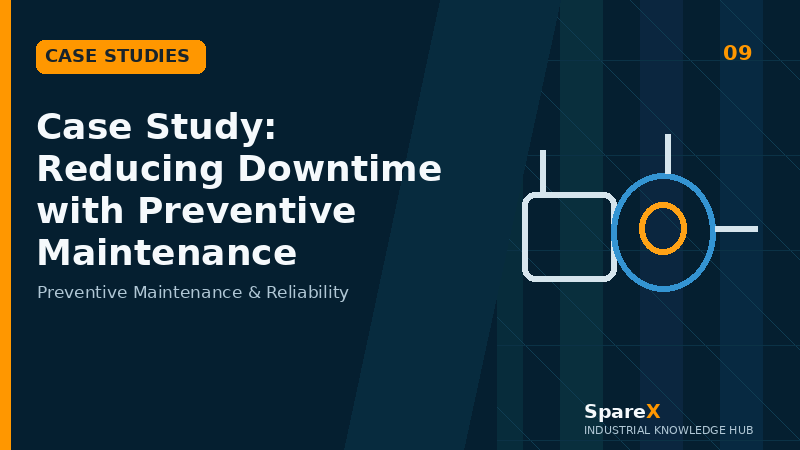 CASE STUDIES

09

Case Study: Reducing Downtime with Preventive Maintenance

Preventive Maintenance & Reliability

SpareX
INDUSTRIAL KNOWLEDGE HUB